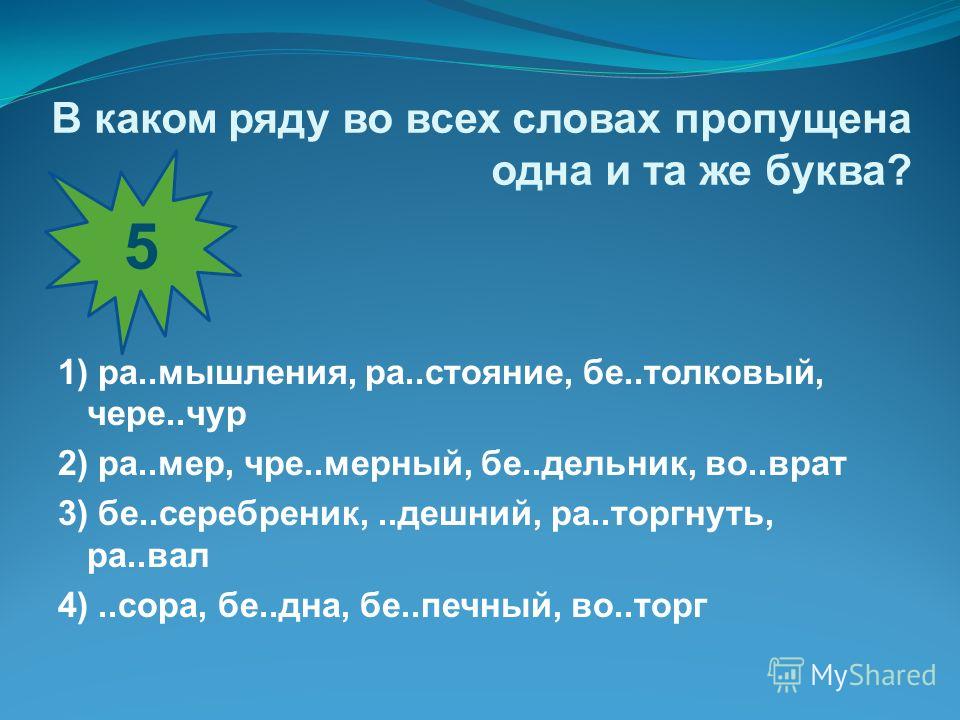 В каком ряду во всех словах пропущена одна и та же буква?

5

1) ра..мышления, ра..стояние, бе..толковый, чере..чур

2) ра..мер, чре..мерный, бе..дельник, во..врат

3) бе..серебреник, ..дешний, ра..торгнуть, ра..вал

4) ..сора, бе..дна, бе..печный, во..торг

MyShared